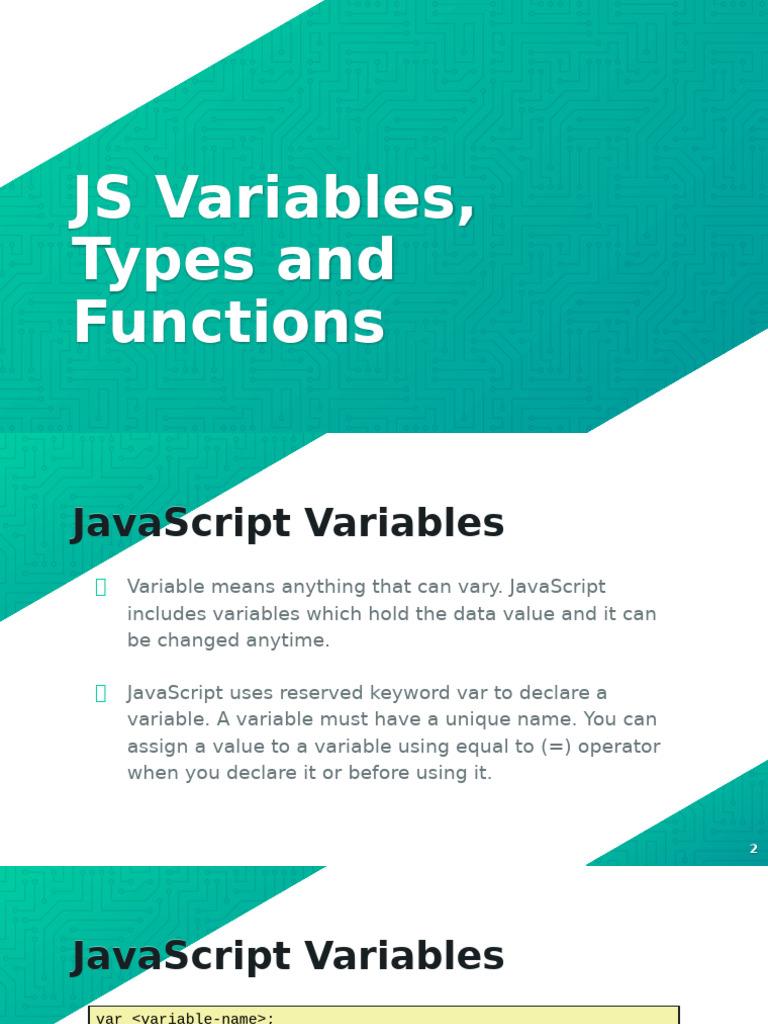 JS Variables, Types and Functions

JavaScript Variables

Variable means anything that can vary. JavaScript includes variables which hold the data value and it can be changed anytime.

JavaScript uses reserved keyword var to declare a variable. A variable must have a unique name. You can assign a value to a variable using equal to (=) operator when you declare it or before using it.

2

JavaScript Variables

var <variable-name>;